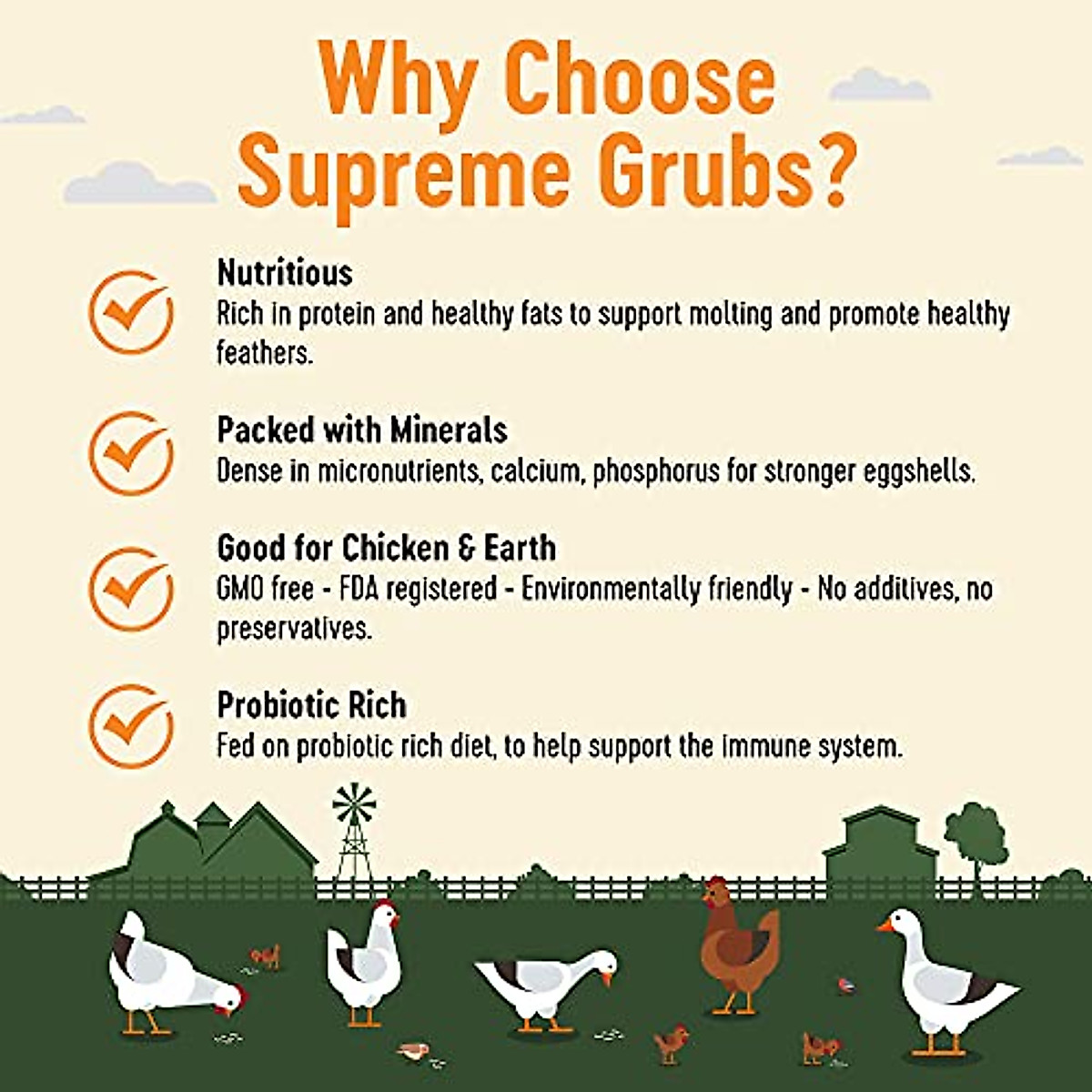 Why Choose Supreme Grubs?

Nutritious
Rich in protein and healthy fats to support molting and promote healthy feathers.

Packed with Minerals
Dense in micronutrients, calcium, phosphorus for stronger eggshells.

Good for Chicken & Earth
GMO free - FDA registered - Environmentally friendly - No additives, no preservatives.

Probiotic Rich
Fed on probiotic rich diet, to help support the immune system.